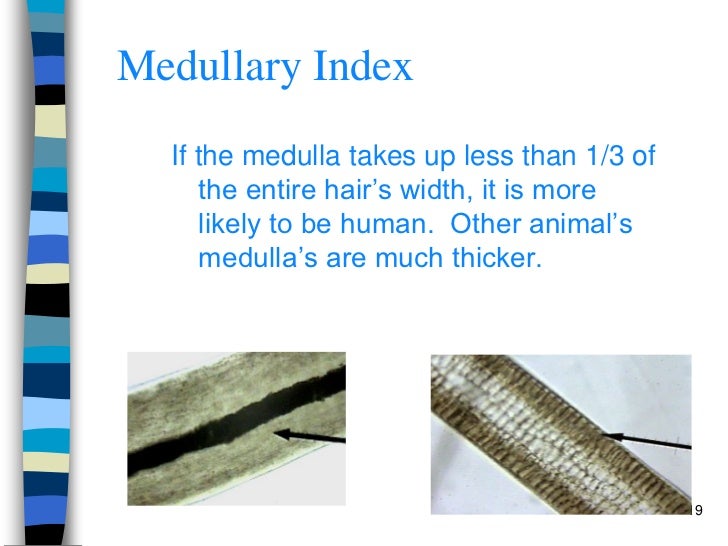 Medullary Index

If the medulla takes up less than 1/3 of the entire hair's width, it is more likely to be human. Other animal's medulla's are much thicker.

9